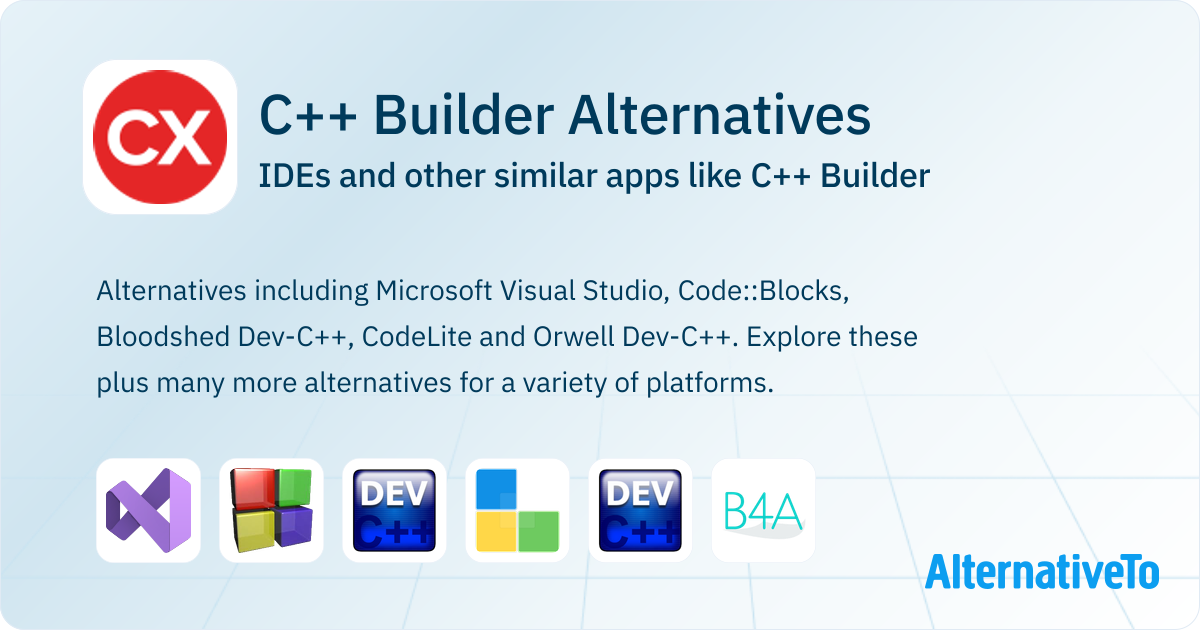 CX

C++ Builder Alternatives

IDEs and other similar apps like C++ Builder

Alternatives including Microsoft Visual Studio, Code::Blocks, Bloodshed Dev-C++, CodeLite and Orwell Dev-C++. Explore these plus many more alternatives for a variety of platforms.

DEV C++

DEV C++

B4A

AlternativeTo